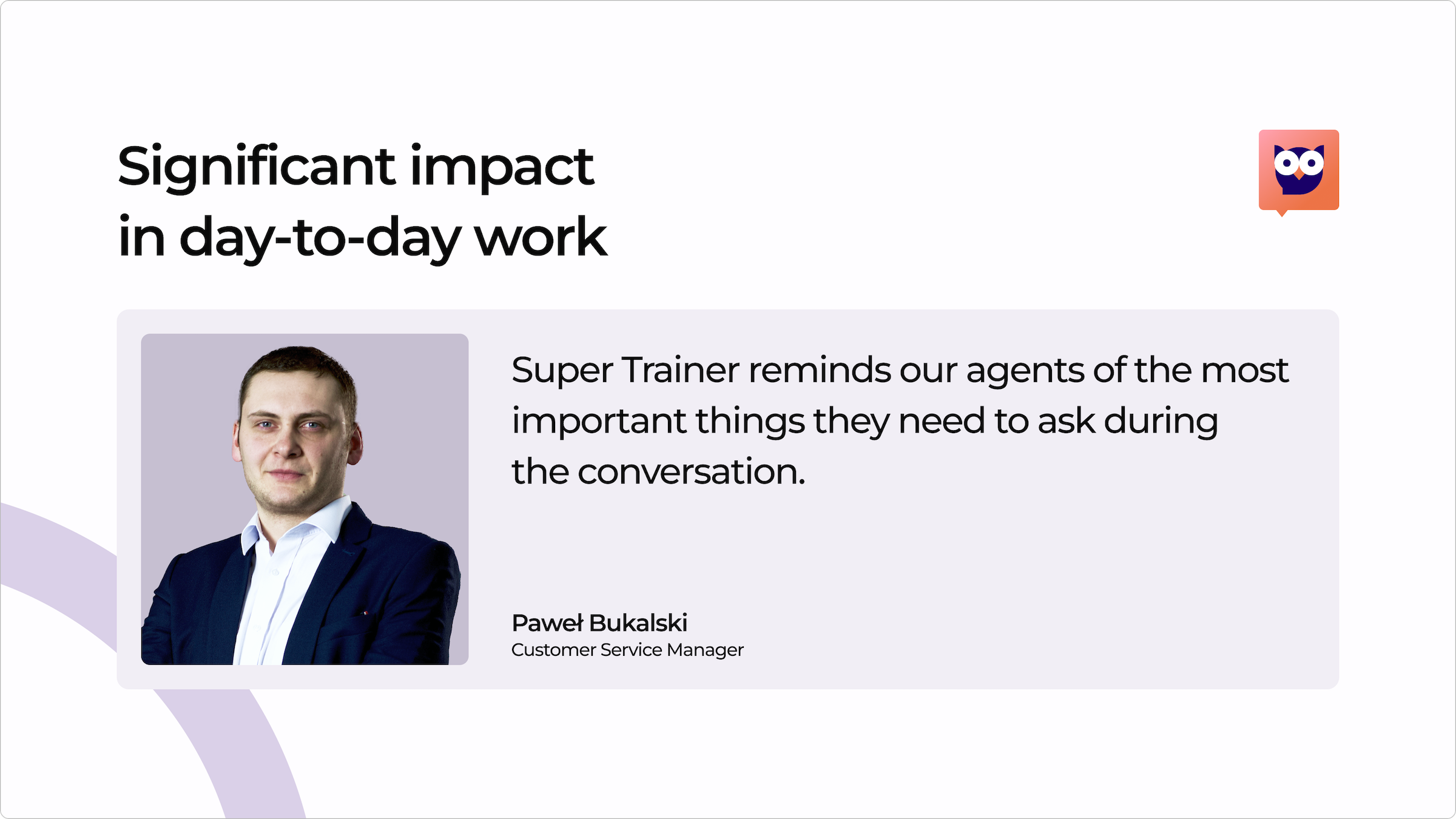 Significant impact in day-to-day work

Super Trainer reminds our agents of the most important things they need to ask during the conversation.

Paweł Bukalski
Customer Service Manager